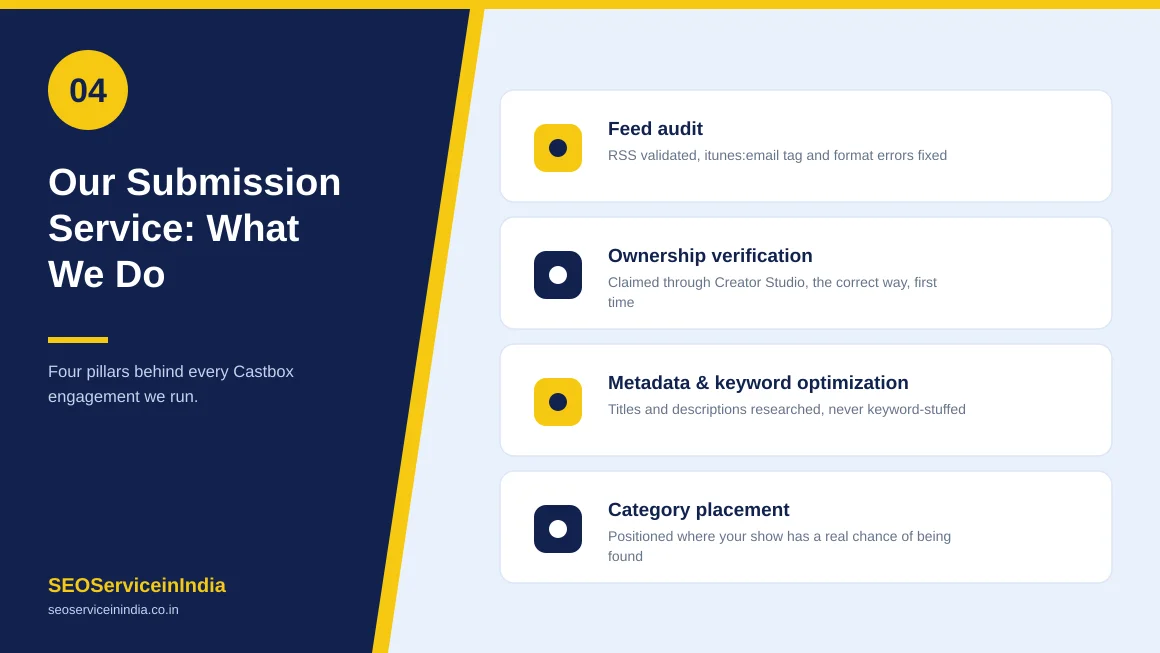 04

Our Submission Service: What We Do

Four pillars behind every Castbox engagement we run.

SEOServiceinIndia
seoserviceinindia.co.in

Feed audit
RSS validated, itunes:email tag and format errors fixed

Ownership verification
Claimed through Creator Studio, the correct way, first time

Metadata & keyword optimization
Titles and descriptions researched, never keyword-stuffed

Category placement
Positioned where your show has a real chance of being found